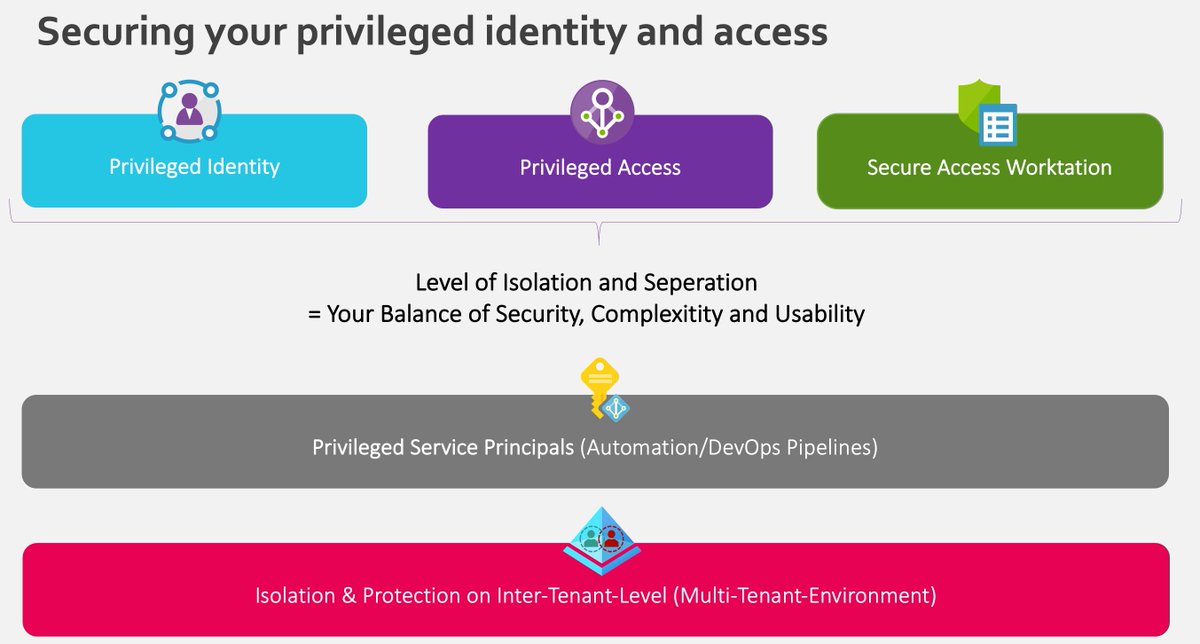 Securing your privileged identity and access

Privileged Identity

Privileged Access

Secure Access Worktation

Level of Isolation and Seperation
= Your Balance of Security, Complexitity and Usability

Privileged Service Principals (Automation/DevOps Pipelines)

Isolation & Protection on Inter-Tenant-Level (Multi-Tenant-Environment)